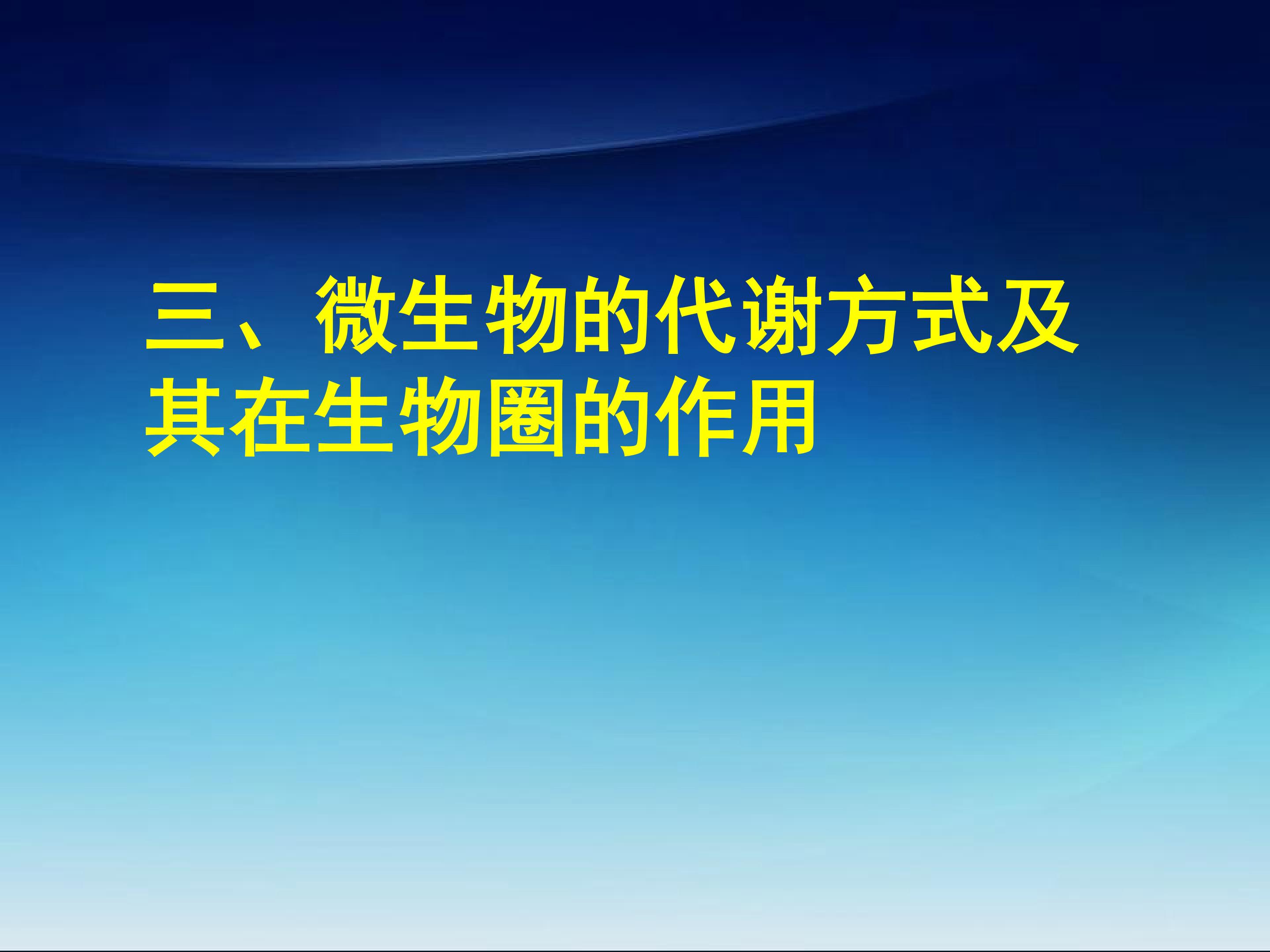 三、微生物的代谢方式及其在生物圈的作用